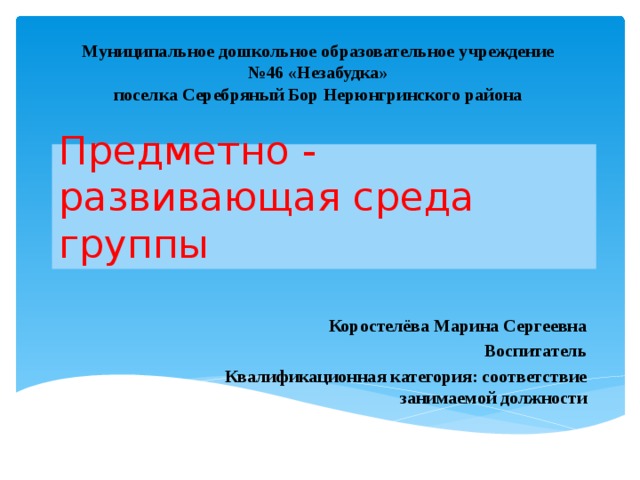 Муниципальное дошкольное образовательное учреждение
№46 «Незабудка»
поселка Серебряный Бор Нерюнгринского района

Предметно - развивающая среда группы

Коростелёва Марина Сергеевна

Воспитатель

Квалификационная категория: соответствие занимаемой должности